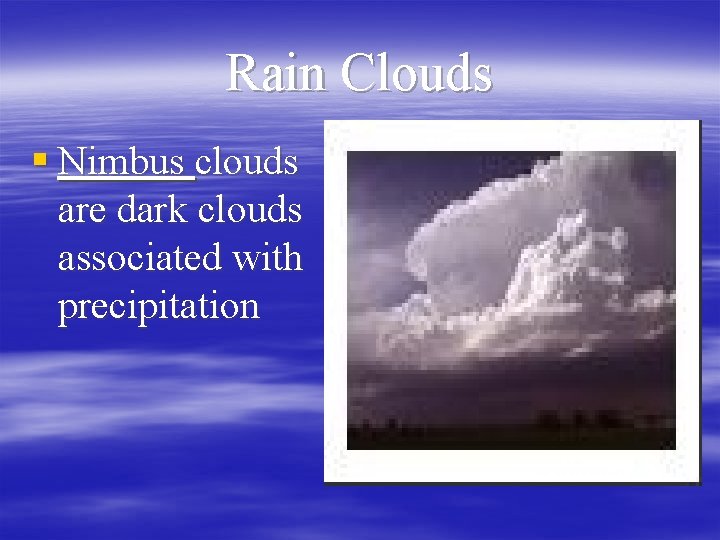 Rain Clouds

▪ Nimbus clouds are dark clouds associated with precipitation